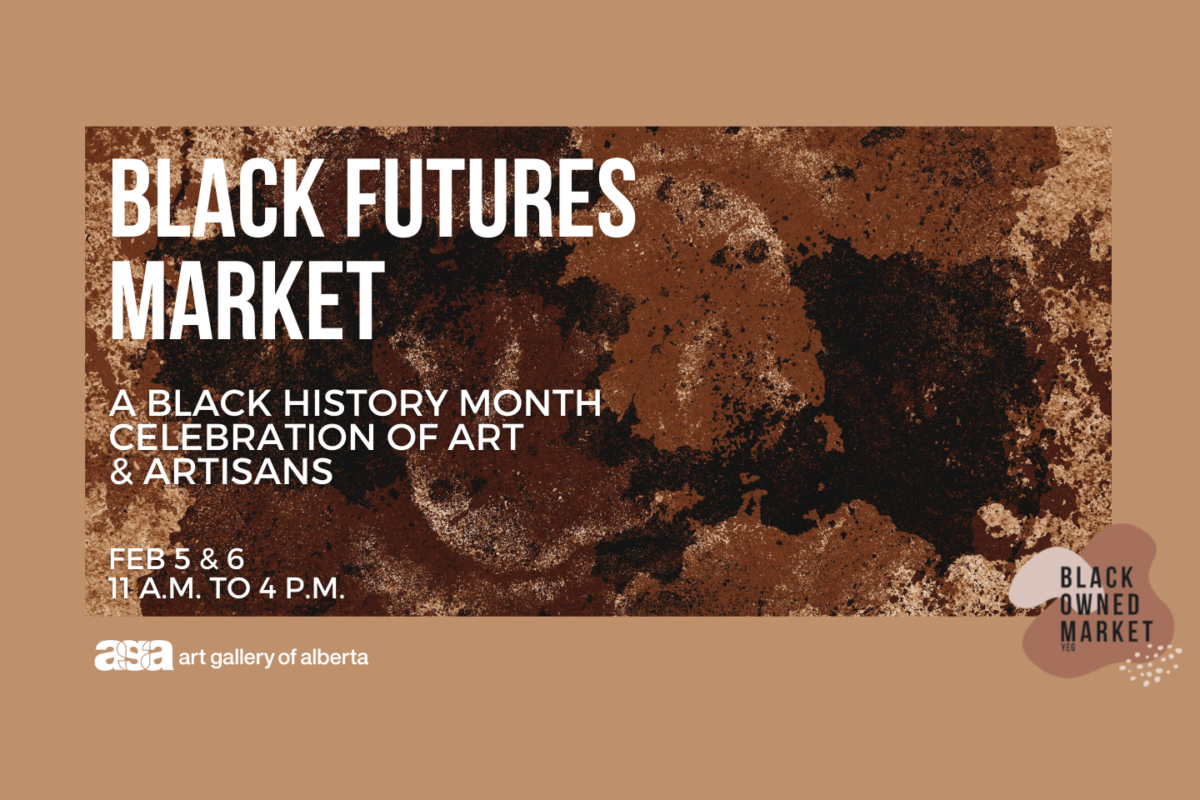 BLACK FUTURES MARKET

A BLACK HISTORY MONTH CELEBRATION OF ART & ARTISANS

FEB 5 & 6
11 A.M. TO 4 P.M.

aga art gallery of alberta

BLACK OWNED MARKET YEG